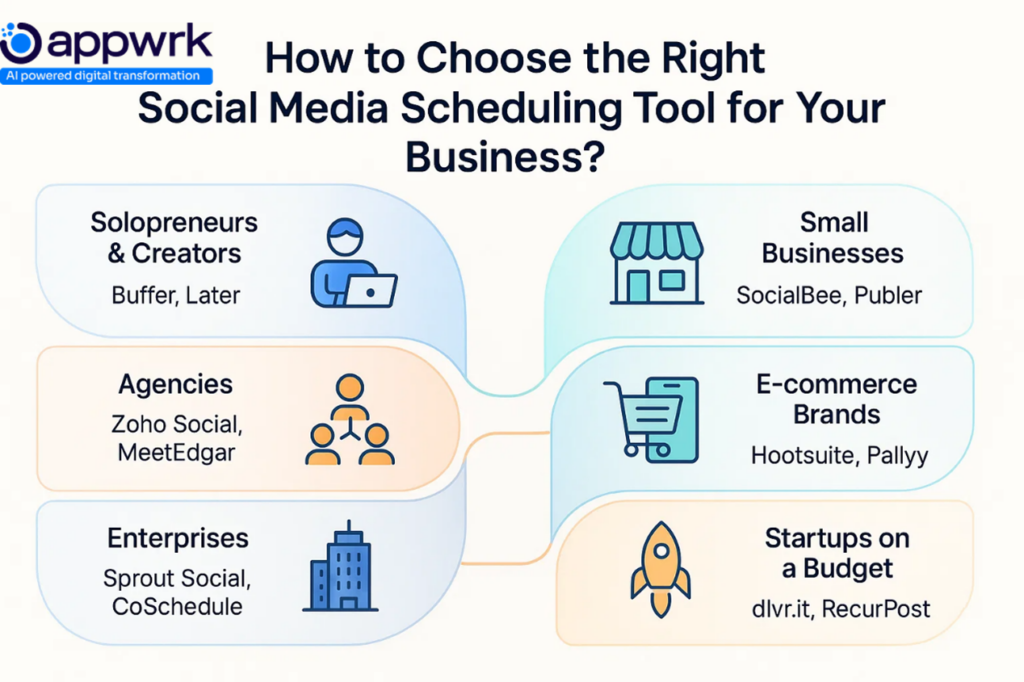 appwrk
AI powered digital transformation

How to Choose the Right Social Media Scheduling Tool for Your Business?

Solopreneurs & Creators
Buffer, Later

Agencies
Zoho Social, MeetEdgar

Enterprises
Sprout Social, CoSchedule

Small Businesses
SocialBee, Publer

E-commerce Brands
Hootsuite, Pallyy

Startups on a Budget
dlvr.it, RecurPost